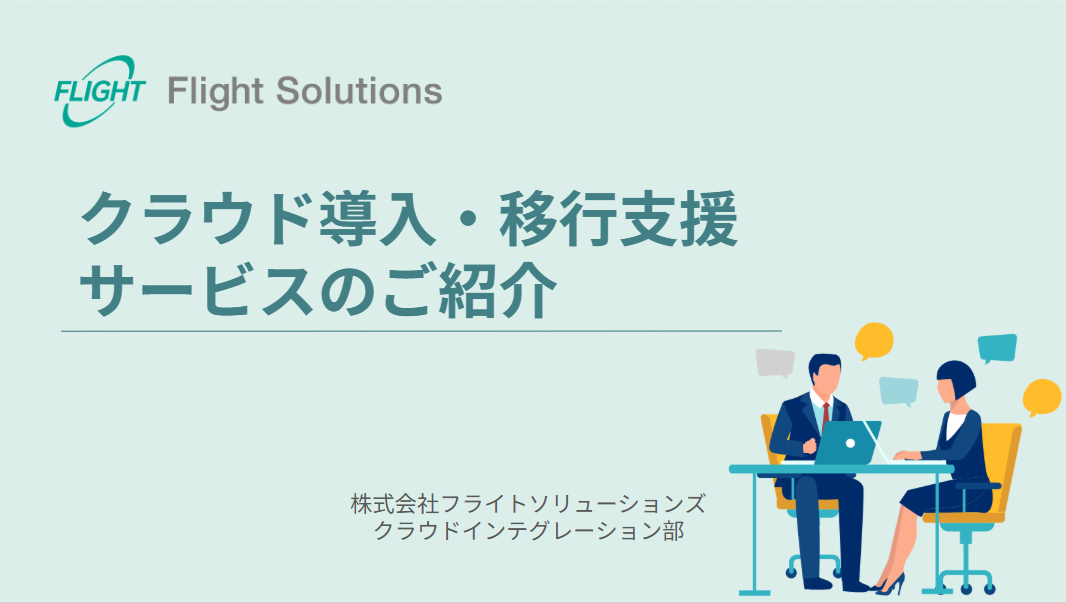 FLIGHT Flight Solutions

クラウド導入・移行支援
サービスのご紹介

株式会社フライトソリューションズ
クラウドインテグレーション部